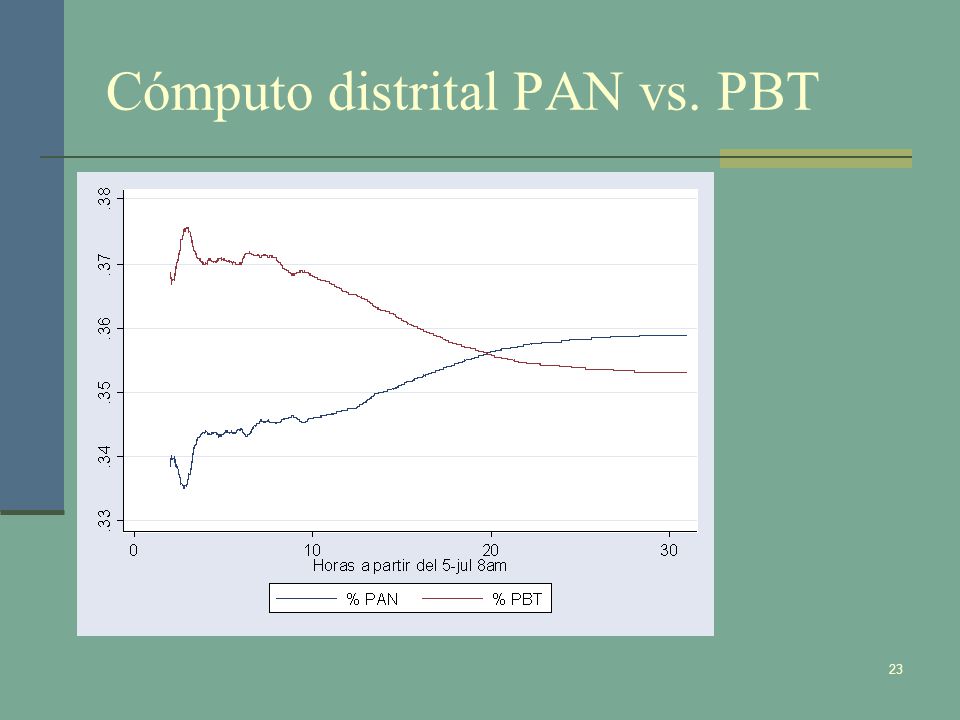 Cómputo distrital PAN vs. PBT

.38
.37
.36
.35
.34
.33

0
10
20
30

Horas a partir del 5-jul 8am

% PAN
% PBT

23